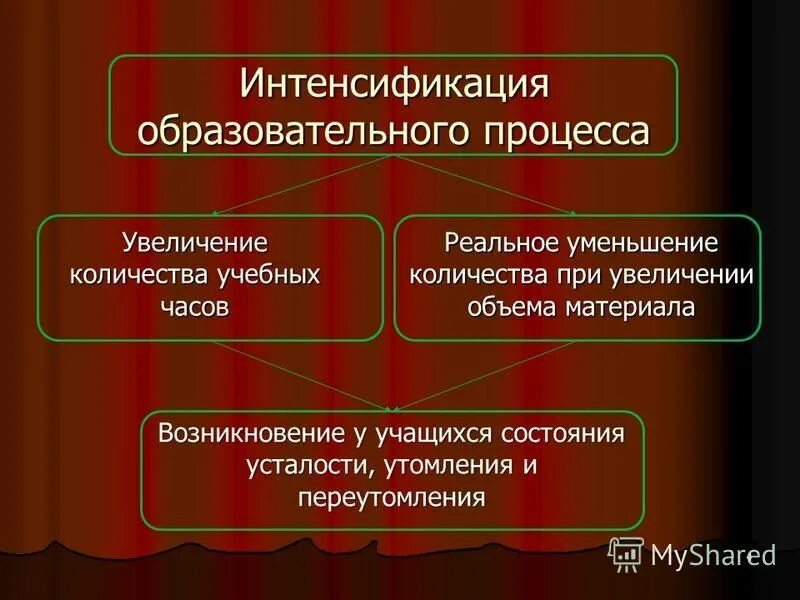 Интенсификация образовательного процесса

Увеличение количества учебных часов

Реальное уменьшение количества при увеличении объема материала

Возникновение у учащихся состояния усталости, утомления и переутомления

MyShared